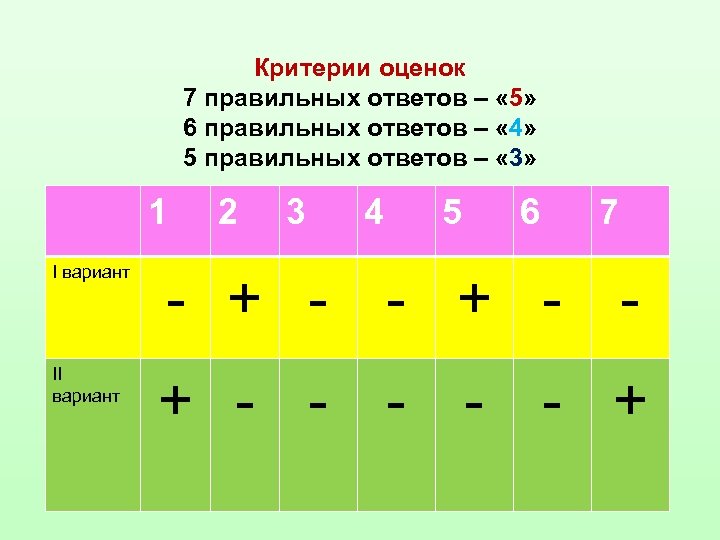 Критерии оценок
7 правильных ответов – «5»
6 правильных ответов – «4»
5 правильных ответов – «3»

| | 1 | 2 | 3 | 4 | 5 | 6 | 7 |
|---|---|---|---|---|---|---|---|
| I вариант | - | + | - | - | + | - | - |
| II вариант | + | - | - | - | - | - | + |